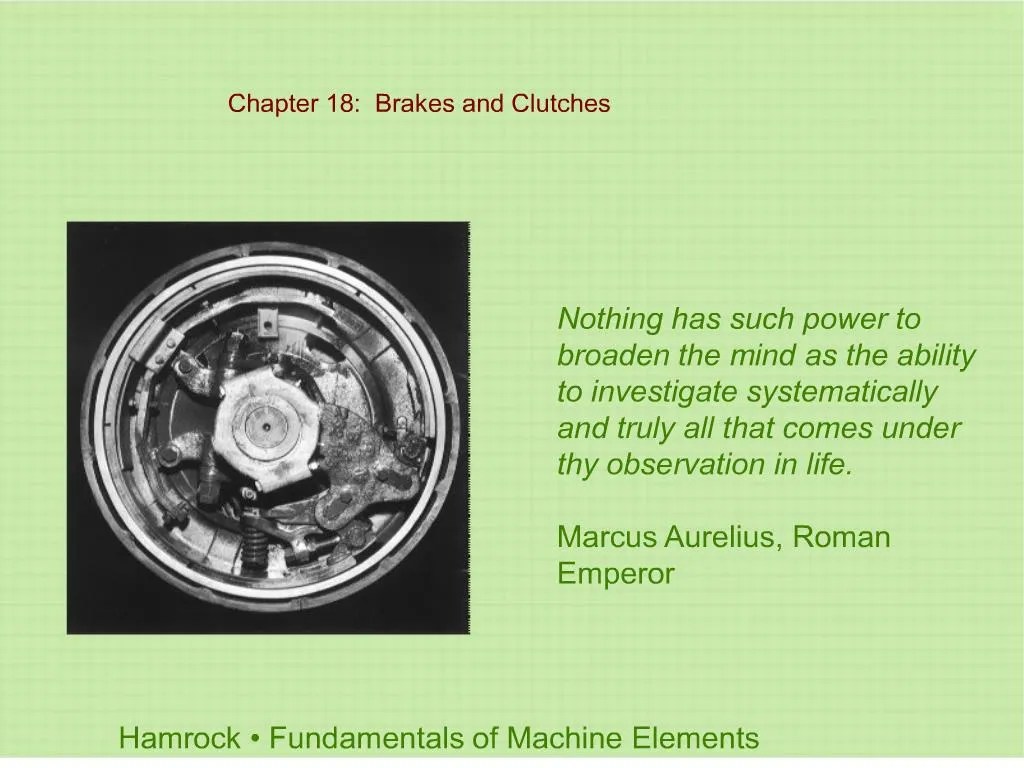 Chapter 18: Brakes and Clutches

Nothing has such power to broaden the mind as the ability to investigate systematically and truly all that comes under thy observation in life.

Marcus Aurelius, Roman Emperor

Hamrock • Fundamentals of Machine Elements